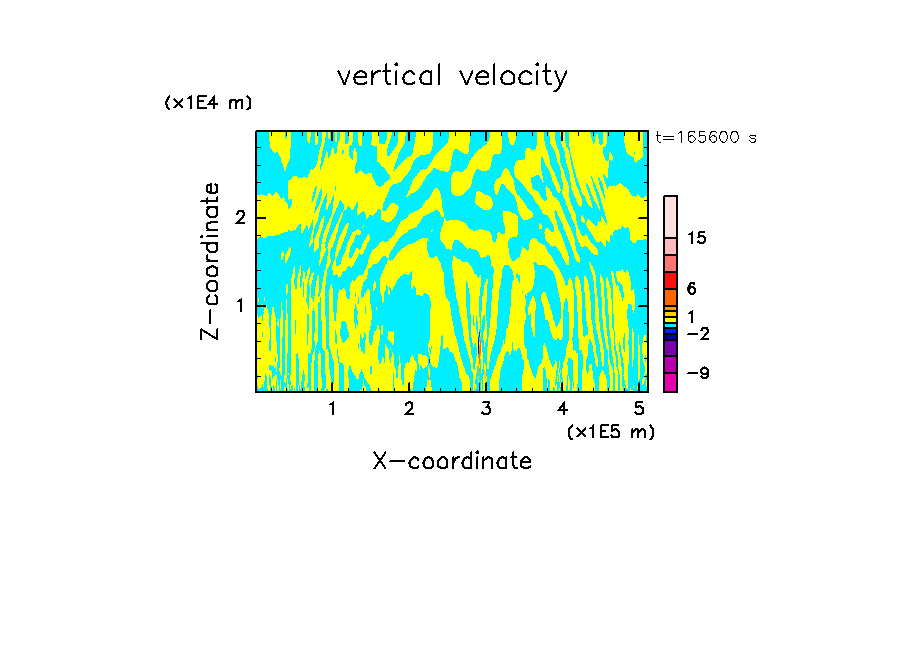 vertical velocity

(x1E4 m)

t=165600 s

Z-coordinate

2

1

15

6

1

−2

−9

1 2 3 4 5

(x1E5 m)

X-coordinate